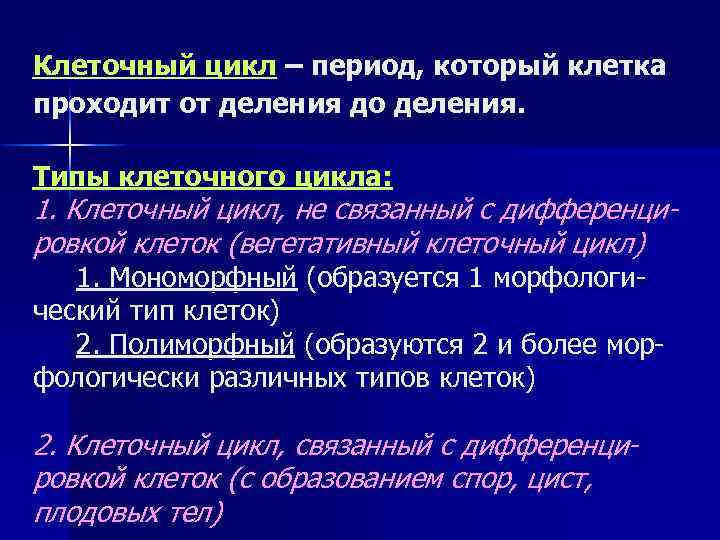 Клеточный цикл – период, который клетка проходит от деления до деления.

Типы клеточного цикла:
1. Клеточный цикл, не связанный с дифференцировкой клеток (вегетативный клеточный цикл)
1. Мономорфный (образуется 1 морфологический тип клеток)
2. Полиморфный (образуются 2 и более морфологически различных типов клеток)

2. Клеточный цикл, связанный с дифференцировкой клеток (с образованием спор, цист, плодовых тел)